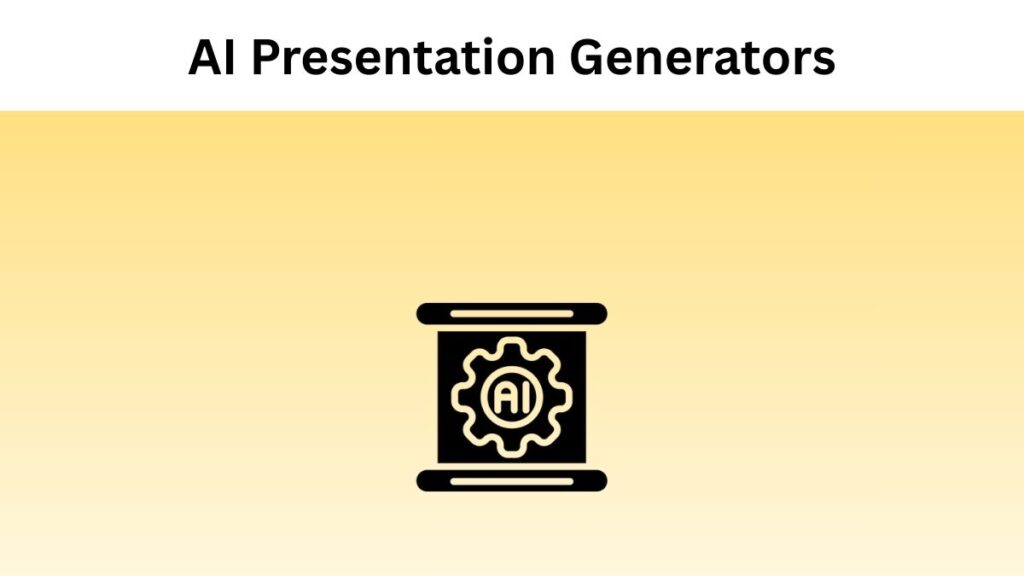 AI Presentation Generators

AI